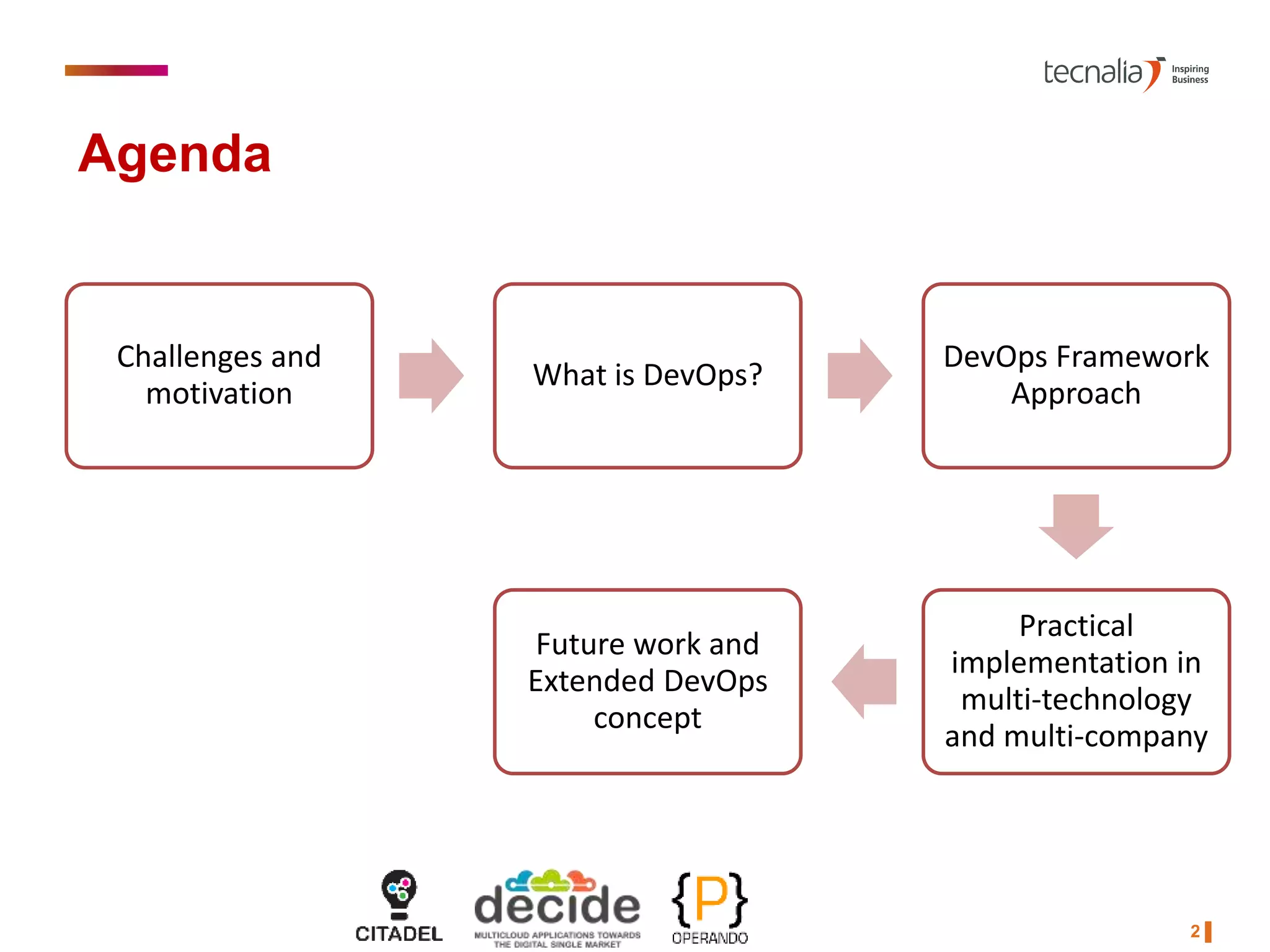 tecnalia Inspiring Business

Agenda

Challenges and motivation

What is DevOps?

DevOps Framework Approach

Practical implementation in multi-technology and multi-company

Future work and Extended DevOps concept

CITADEL

decide
MULTICLOUD APPLICATIONS TOWARDS THE DIGITAL SINGLE MARKET

{P}
OPERANDO

2